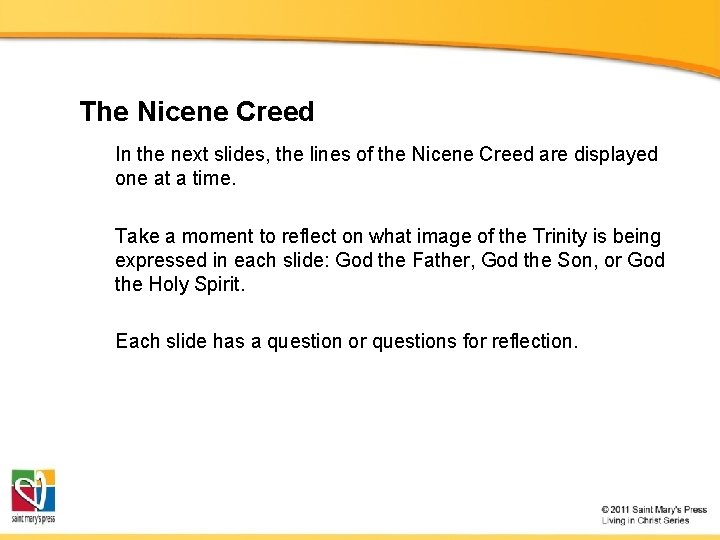 The Nicene Creed

In the next slides, the lines of the Nicene Creed are displayed one at a time.

Take a moment to reflect on what image of the Trinity is being expressed in each slide: God the Father, God the Son, or God the Holy Spirit.

Each slide has a question or questions for reflection.

saint mary's press

© 2011 Saint Mary's Press
Living in Christ Series